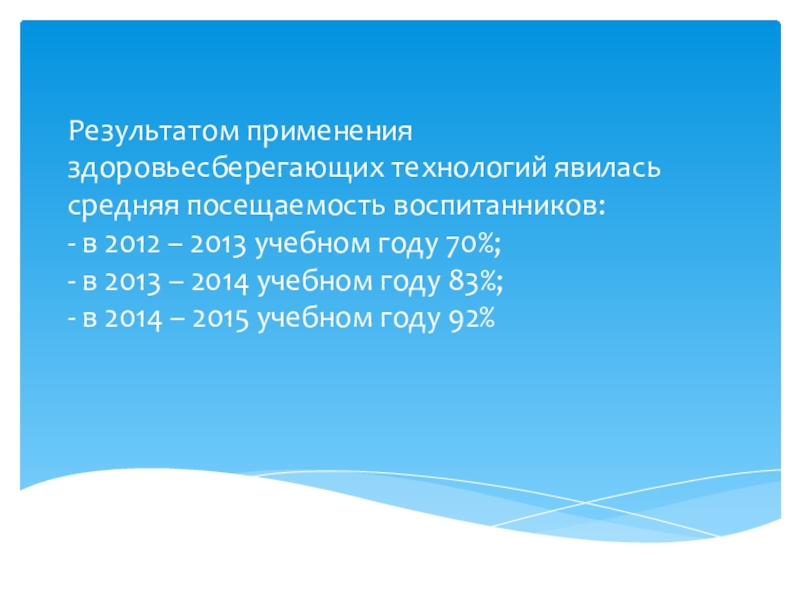 Результатом применения здоровьесберегающих технологий явилась средняя посещаемость воспитанников:
- в 2012 – 2013 учебном году 70%;
- в 2013 – 2014 учебном году 83%;
- в 2014 – 2015 учебном году 92%